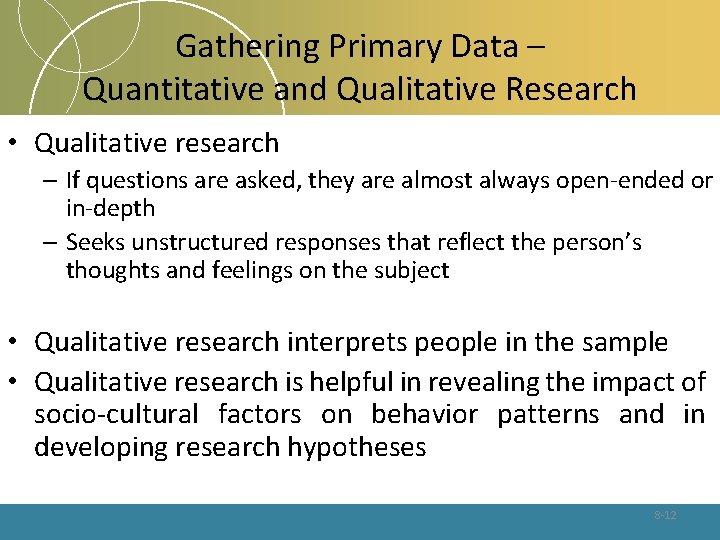 Gathering Primary Data – Quantitative and Qualitative Research

• Qualitative research
– If questions are asked, they are almost always open-ended or in-depth
– Seeks unstructured responses that reflect the person's thoughts and feelings on the subject

• Qualitative research interprets people in the sample
• Qualitative research is helpful in revealing the impact of socio-cultural factors on behavior patterns and in developing research hypotheses

8-12